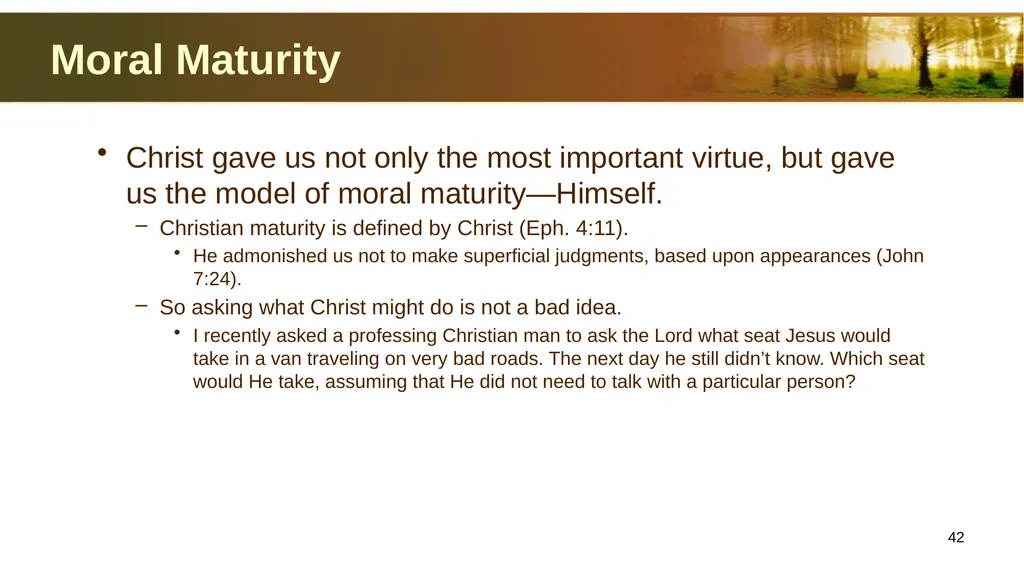 Moral Maturity

• Christ gave us not only the most important virtue, but gave us the model of moral maturity—Himself.

- Christian maturity is defined by Christ (Eph. 4:11).

• He admonished us not to make superficial judgments, based upon appearances (John 7:24).

- So asking what Christ might do is not a bad idea.

• I recently asked a professing Christian man to ask the Lord what seat Jesus would take in a van traveling on very bad roads. The next day he still didn't know. Which seat would He take, assuming that He did not need to talk with a particular person?

42